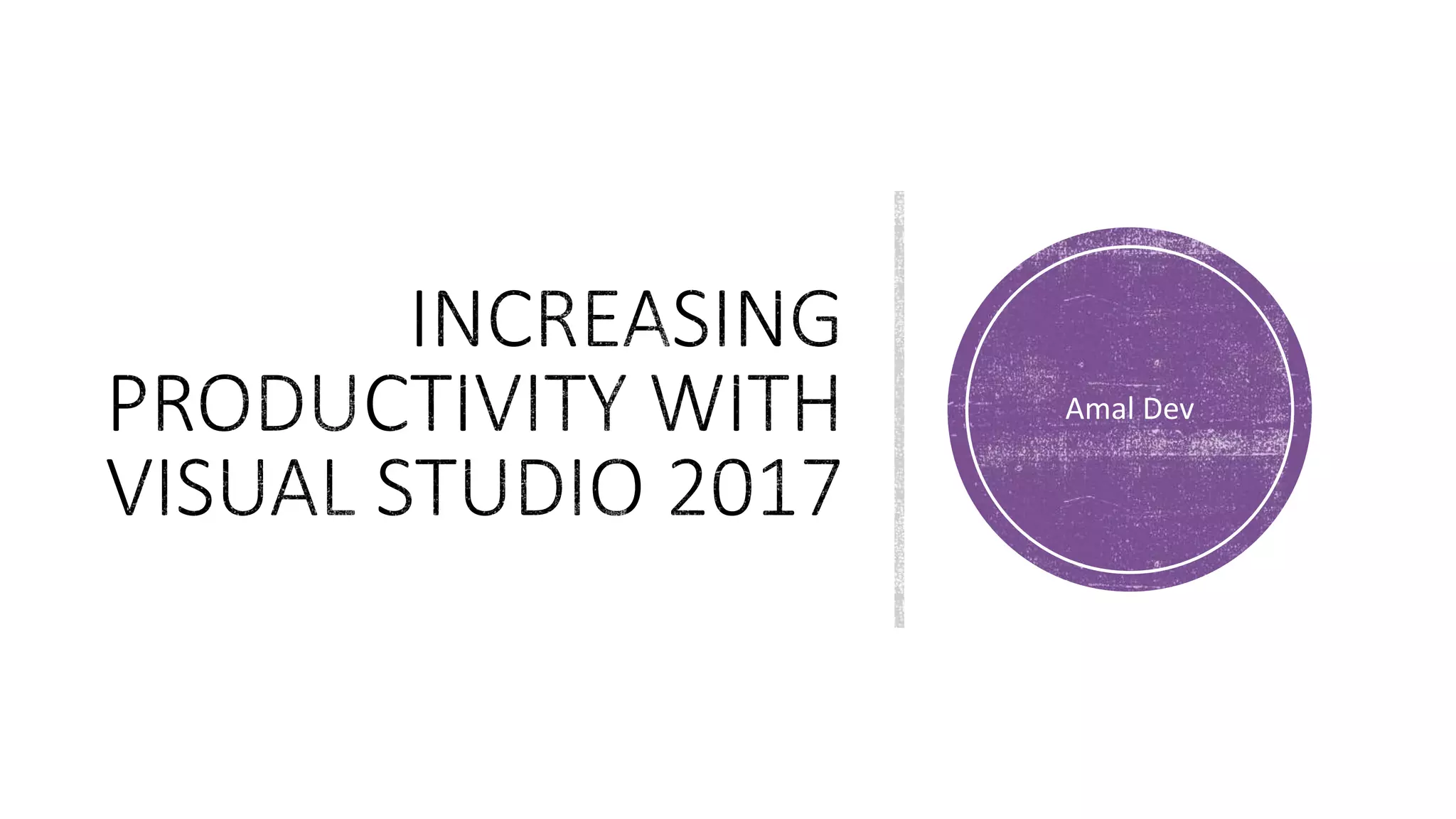 INCREASING PRODUCTIVITY WITH VISUAL STUDIO 2017

Amal Dev